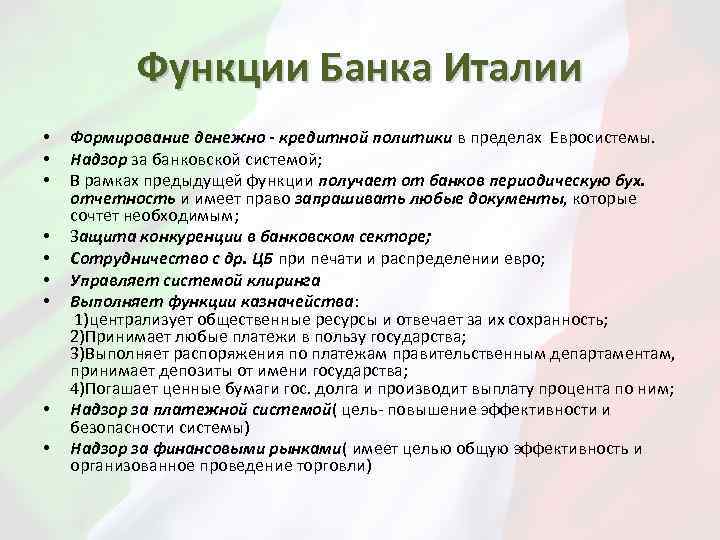 Функции Банка Италии

• Формирование денежно - кредитной политики в пределах Евросистемы.
• Надзор за банковской системой;
• В рамках предыдущей функции получает от банков периодическую бух. отчетность и имеет право запрашивать любые документы, которые сочтет необходимым;
• Защита конкуренции в банковском секторе;
• Сотрудничество с др. ЦБ при печати и распределении евро;
• Управляет системой клиринга
• Выполняет функции казначейства:
1)централизует общественные ресурсы и отвечает за их сохранность;
2)Принимает любые платежи в пользу государства;
3)Выполняет распоряжения по платежам правительственным департаментам, принимает депозиты от имени государства;
4)Погашает ценные бумаги гос. долга и производит выплату процента по ним;
• Надзор за платежной системой( цель- повышение эффективности и безопасности системы)
• Надзор за финансовыми рынками( имеет целью общую эффективность и организованное проведение торговли)